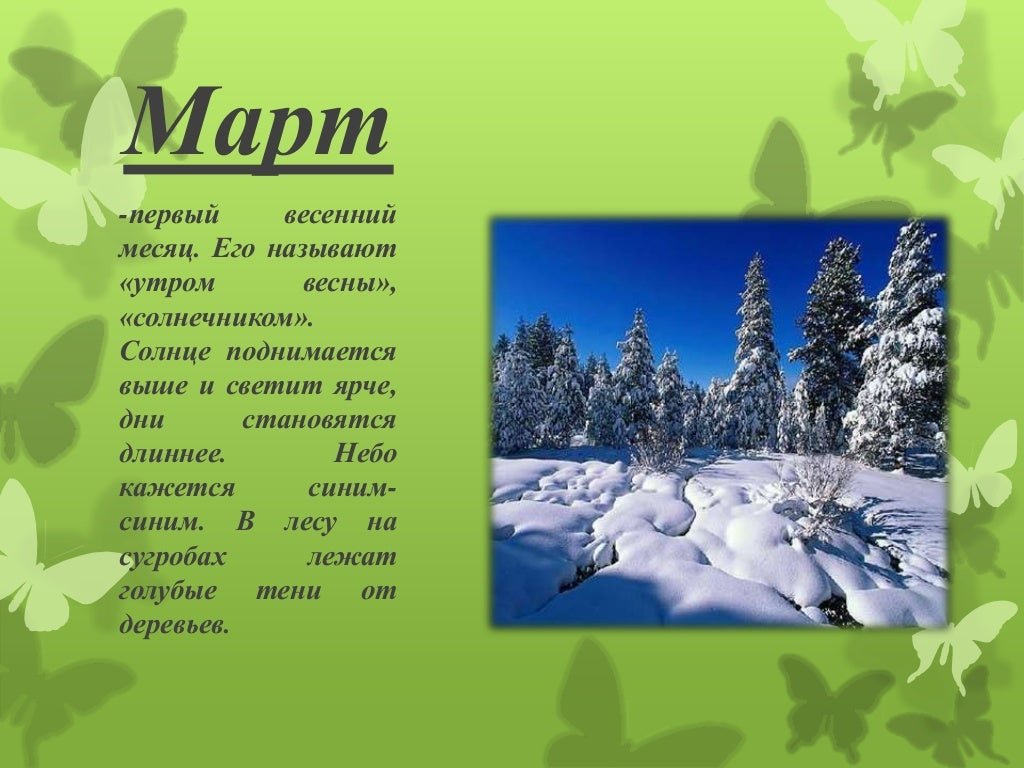 Март

-первый весенний месяц. Его называют «утром весны», «солнечником». Солнце поднимается выше и светит ярче, дни становятся длиннее. Небо кажется синим-синим. В лесу на сугробах лежат голубые тени от деревьев.